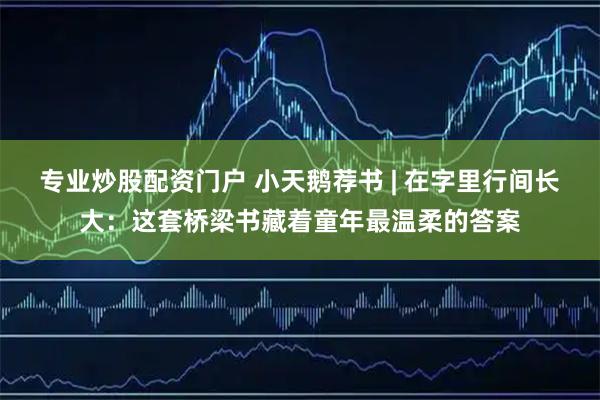 专业炒股配资门户 小天鹅荐书 | 在字里行间长大：这套桥梁书藏着童年最温柔的答案